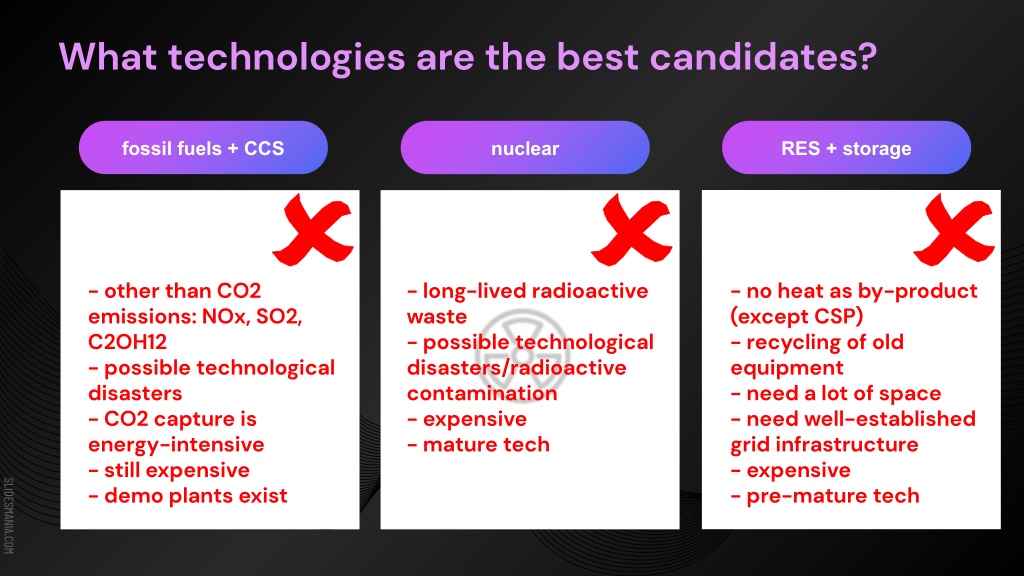 What technologies are the best candidates?

fossil fuels + CCS

- other than CO2 emissions: NOx, SO2, C2OH12
- possible technological disasters
- CO2 capture is energy-intensive
- still expensive
- demo plants exist

nuclear

- long-lived radioactive waste
- possible technological disasters/radioactive contamination
- expensive
- mature tech

RES + storage

- no heat as by-product (except CSP)
- recycling of old equipment
- need a lot of space
- need well-established grid infrastructure
- expensive
- pre-mature tech

SLIDESMANIA.COM